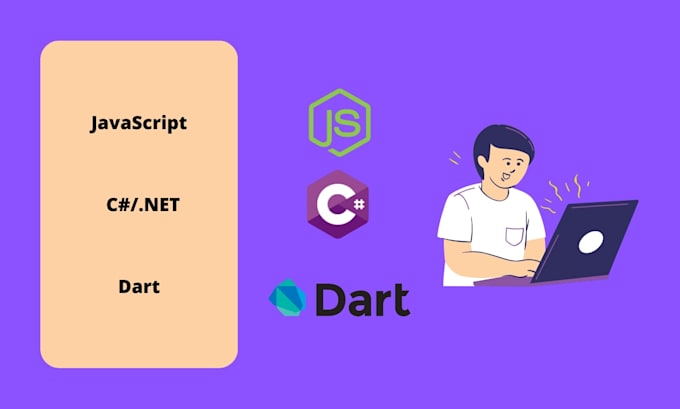 JavaScript

C#/.NET

Dart

JS

C#

Dart